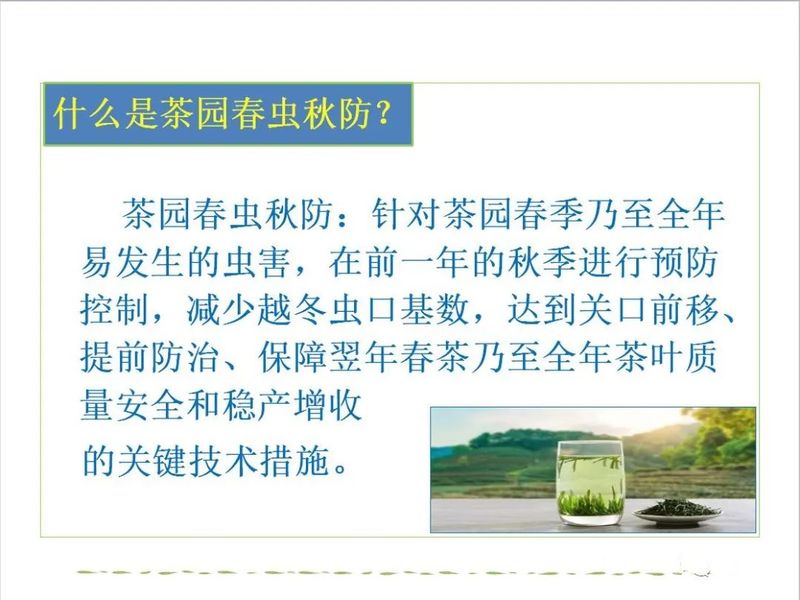 什么是茶园春虫秋防？

茶园春虫秋防：针对茶园春季乃至全年易发生的虫害，在前一年的秋季进行预防控制，减少越冬虫口基数，达到关口前移、提前防治、保障翌年春茶乃至全年茶叶质量安全和稳产增收的关键技术措施。